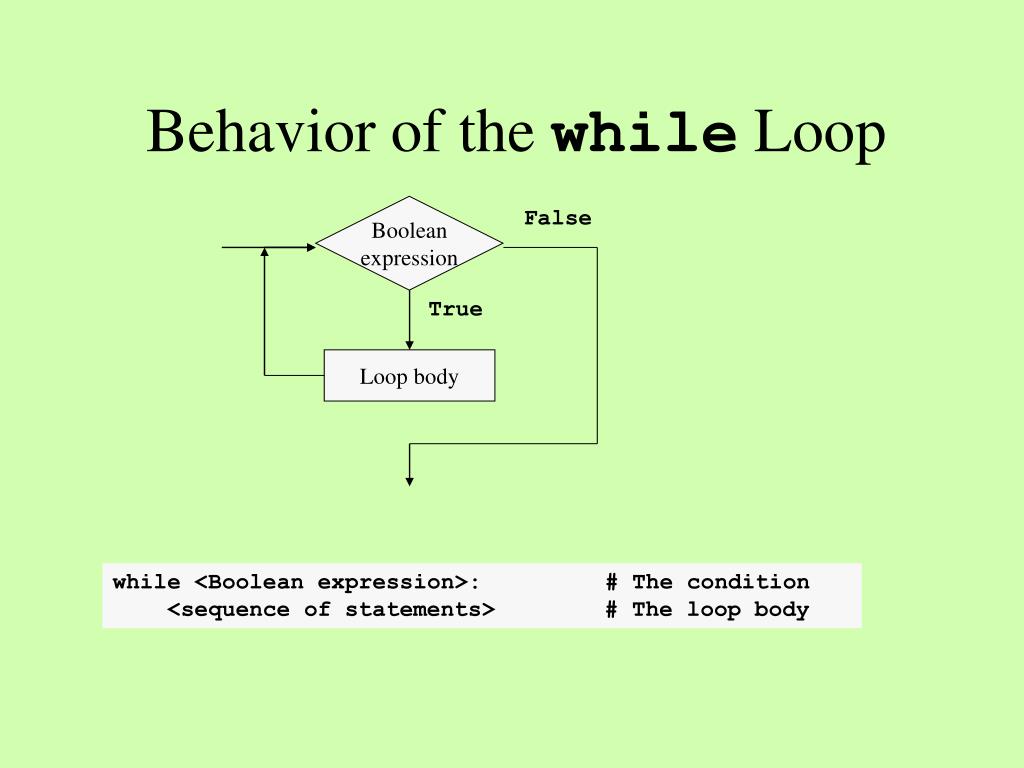 Behavior of the while Loop

Boolean expression

False

True

Loop body

while <Boolean expression>:          # The condition
    <sequence of statements>         # The loop body